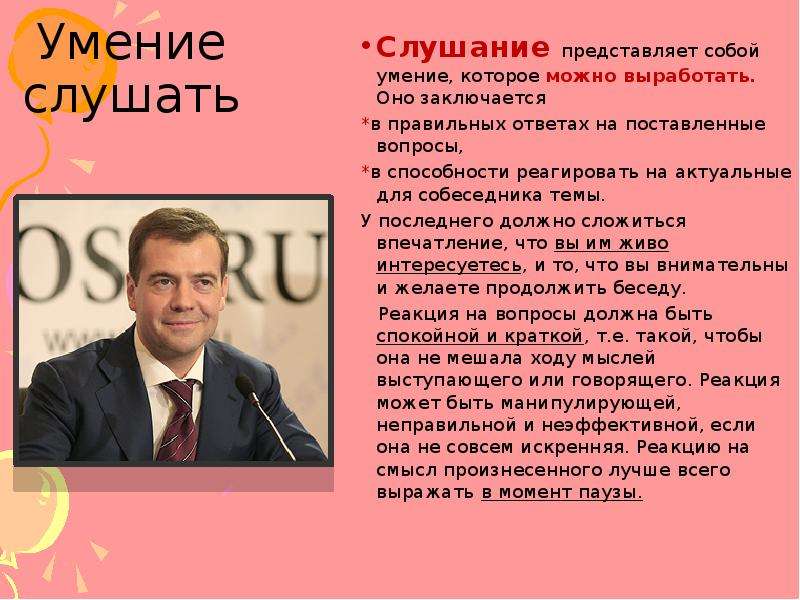 Умение слушать

• Слушание представляет собой умение, которое можно выработать. Оно заключается

*в правильных ответах на поставленные вопросы,

*в способности реагировать на актуальные для собеседника темы.

У последнего должно сложиться впечатление, что вы им живо интересуетесь, и то, что вы внимательны и желаете продолжить беседу.

Реакция на вопросы должна быть спокойной и краткой, т.е. такой, чтобы она не мешала ходу мыслей выступающего или говорящего. Реакция может быть манипулирующей, неправильной и неэффективной, если она не совсем искренняя. Реакцию на смысл произнесенного лучше всего выражать в момент паузы.